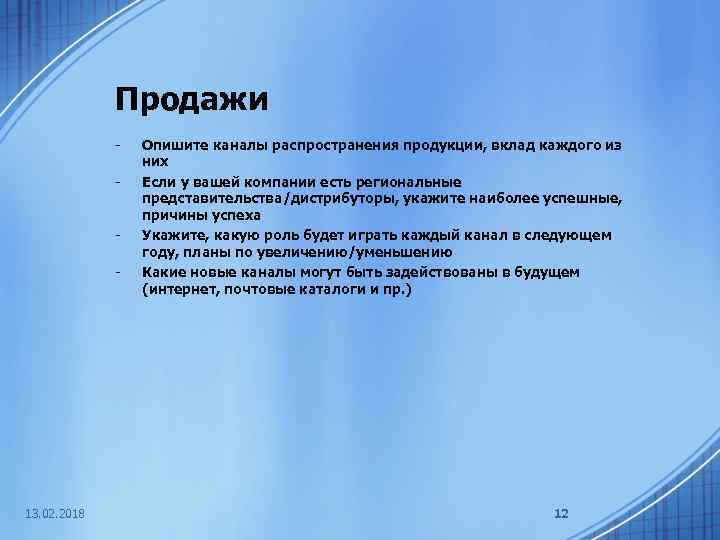 Продажи

- Опишите каналы распространения продукции, вклад каждого из них
- Если у вашей компании есть региональные представительства/дистрибуторы, укажите наиболее успешные, причины успеха
- Укажите, какую роль будет играть каждый канал в следующем году, планы по увеличению/уменьшению
- Какие новые каналы могут быть задействованы в будущем (интернет, почтовые каталоги и пр.)

13.02.2018

12